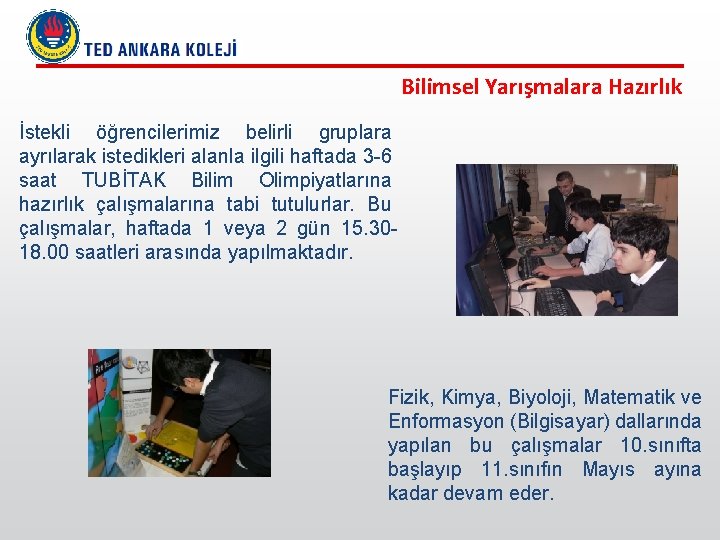 TED ANKARA KOLEJİ

Bilimsel Yarışmalara Hazırlık

İstekli öğrencilerimiz belirli gruplara ayrılarak istedikleri alanla ilgili haftada 3-6 saat TUBİTAK Bilim Olimpiyatlarına hazırlık çalışmalarına tabi tutulurlar. Bu çalışmalar, haftada 1 veya 2 gün 15.30-18.00 saatleri arasında yapılmaktadır.

Fizik, Kimya, Biyoloji, Matematik ve Enformasyon (Bilgisayar) dallarında yapılan bu çalışmalar 10.sınıfta başlayıp 11.sınıfın Mayıs ayına kadar devam eder.